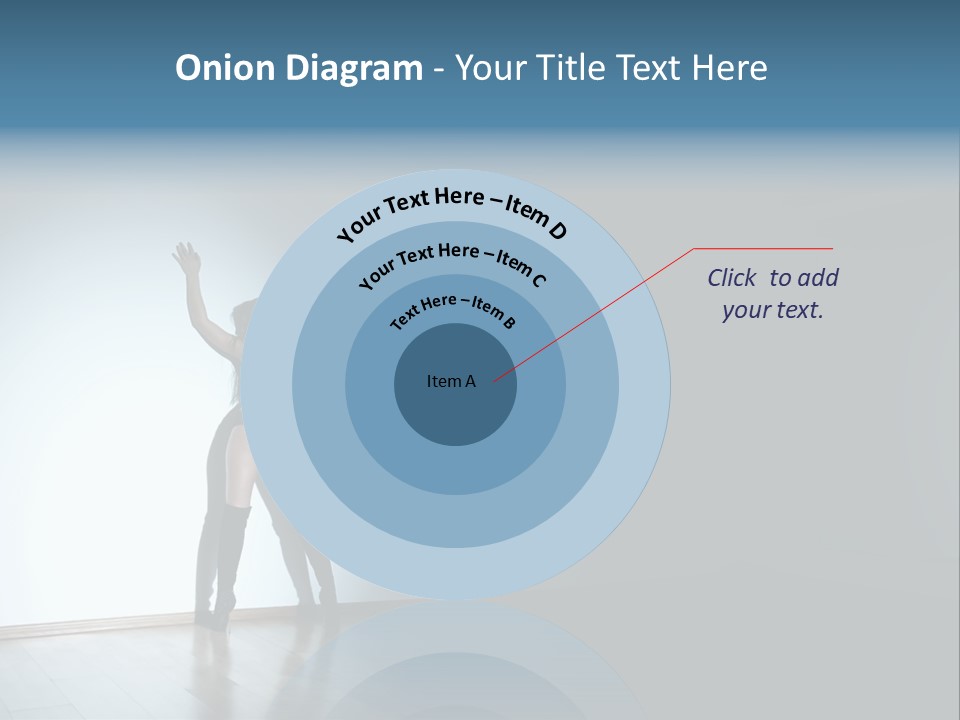 Onion Diagram - Your Title Text Here

Your Text Here – Item D

Your Text Here – Item C

Text Here – Item B

Item A

Click to add your text.